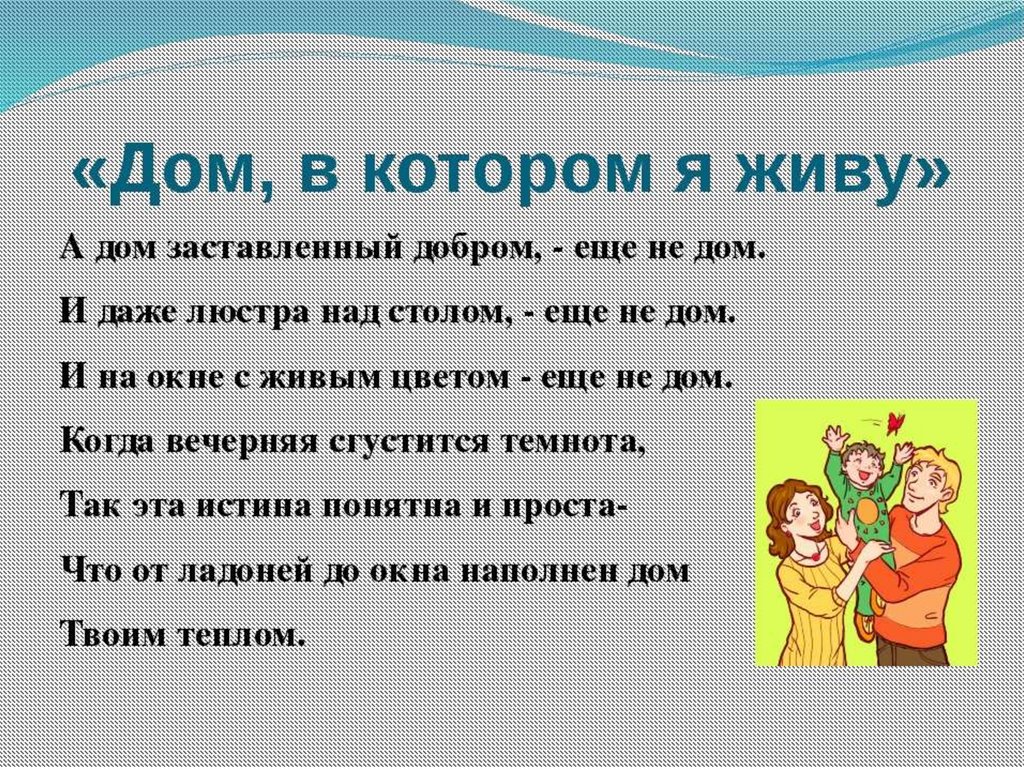 «Дом, в котором я живу»

А дом заставленный добром, - еще не дом.

И даже люстра над столом, - еще не дом.

И на окне с живым цветом - еще не дом.

Когда вечерняя сгустится темнота,

Так эта истина понятна и проста-

Что от ладоней до окна наполнен дом

Твоим теплом.